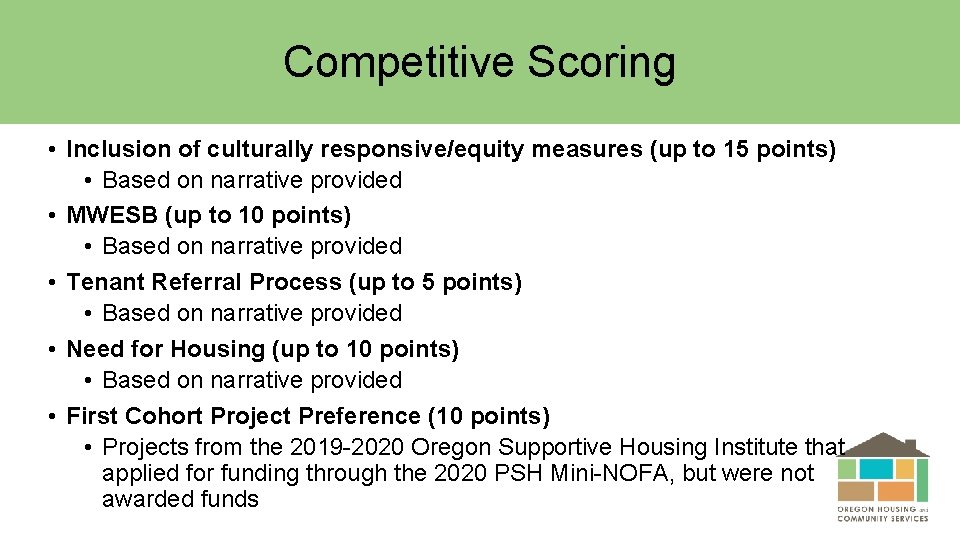 Competitive Scoring

• Inclusion of culturally responsive/equity measures (up to 15 points)
  • Based on narrative provided
• MWESB (up to 10 points)
  • Based on narrative provided
• Tenant Referral Process (up to 5 points)
  • Based on narrative provided
• Need for Housing (up to 10 points)
  • Based on narrative provided
• First Cohort Project Preference (10 points)
  • Projects from the 2019-2020 Oregon Supportive Housing Institute that applied for funding through the 2020 PSH Mini-NOFA, but were not awarded funds

OREGON HOUSING and COMMUNITY SERVICES